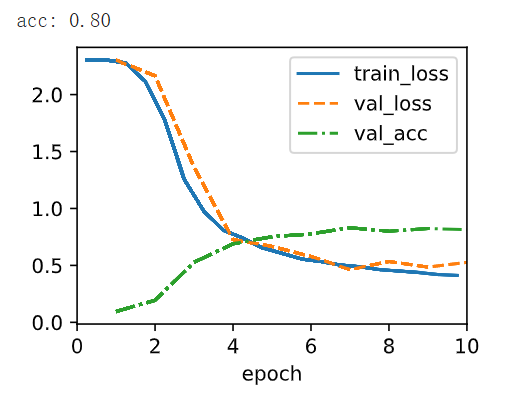 acc: 0.80

train_loss
val_loss
val_acc

2.0
1.5
1.0
0.5
0.0

0
2
4
6
8
10
epoch